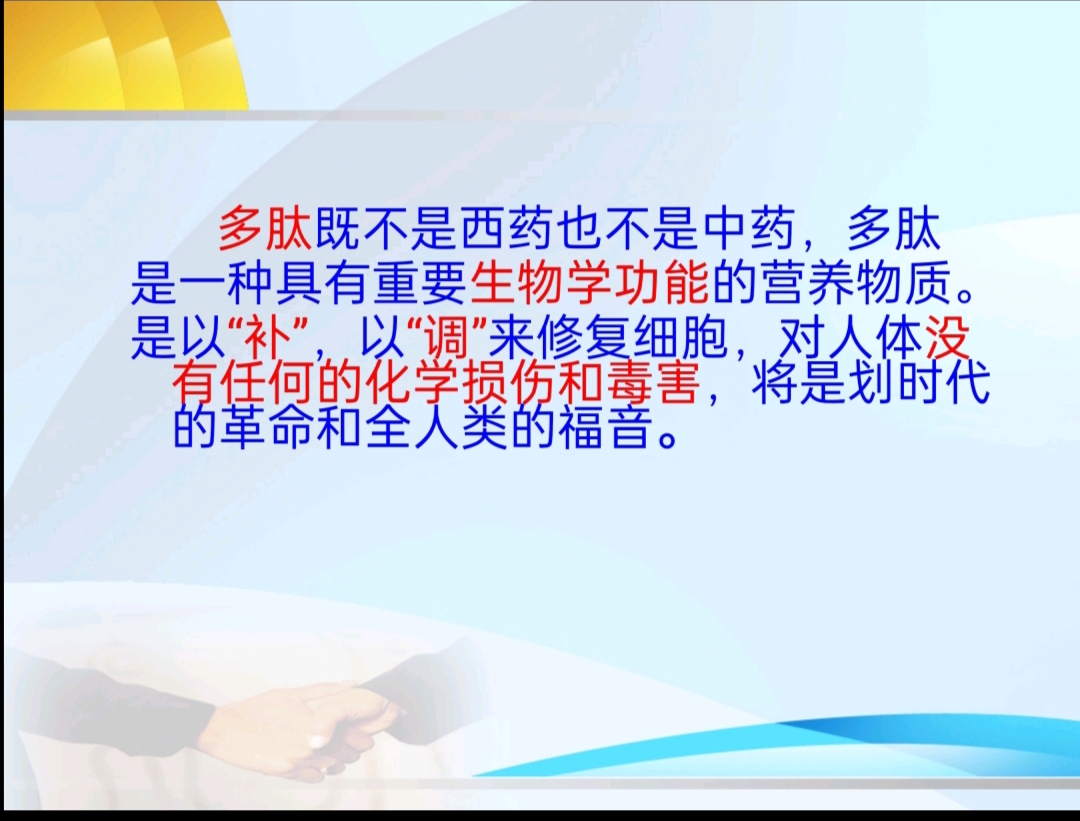 多肽既不是西药也不是中药，多肽是一种具有重要生物学功能的营养物质。是以“补”，以“调”来修复细胞，对人体没有任何的化学损伤和毒害，将是划时代的革命和全人类的福音。